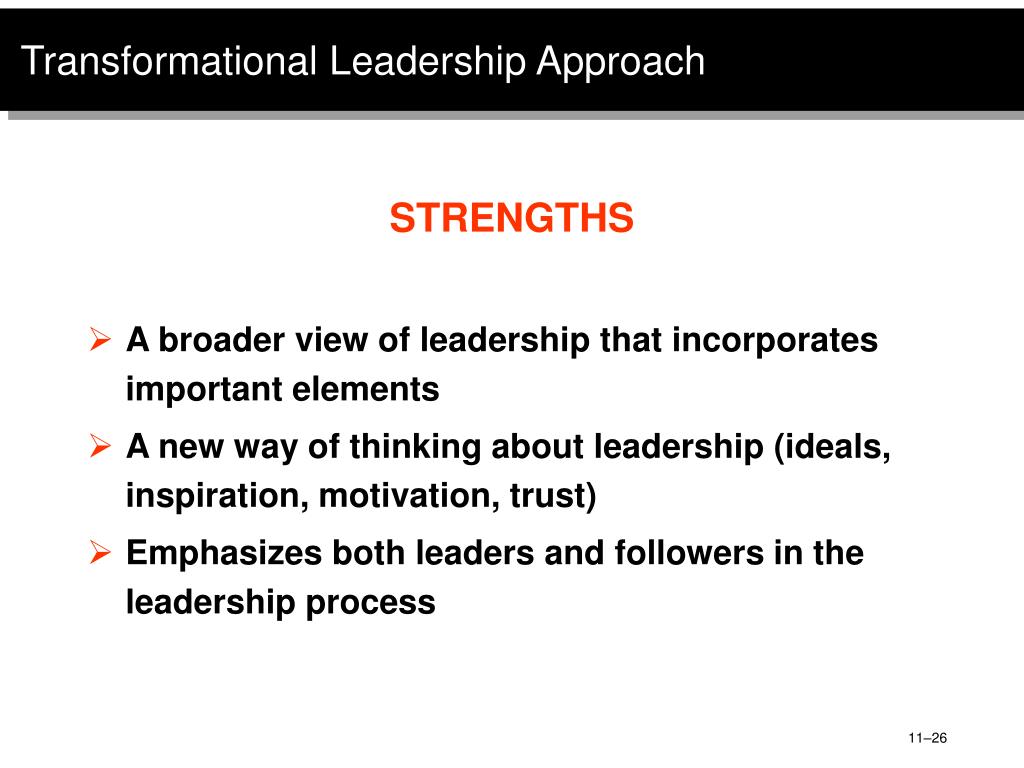 Transformational Leadership Approach

STRENGTHS

➢ A broader view of leadership that incorporates important elements

➢ A new way of thinking about leadership (ideals, inspiration, motivation, trust)

➢ Emphasizes both leaders and followers in the leadership process

11–26